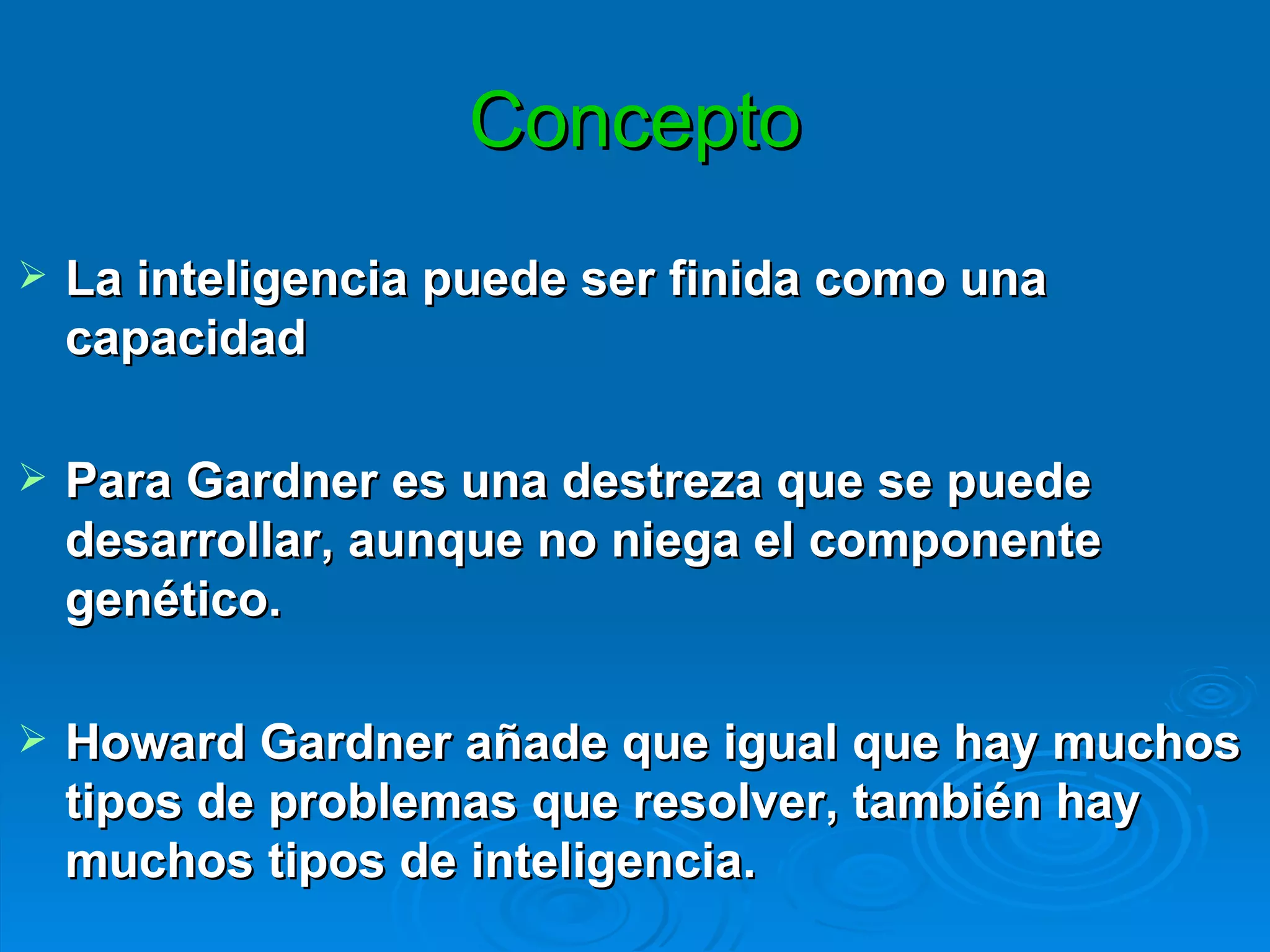 Concepto

➢ La inteligencia puede ser finida como una capacidad

➢ Para Gardner es una destreza que se puede desarrollar, aunque no niega el componente genético.

➢ Howard Gardner añade que igual que hay muchos tipos de problemas que resolver, también hay muchos tipos de inteligencia.